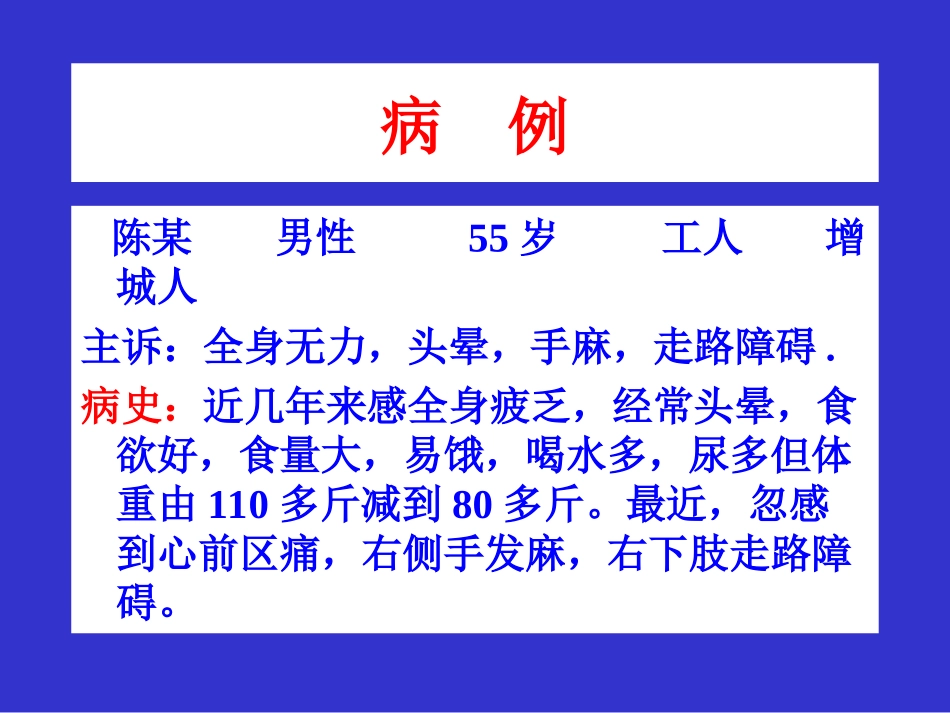 病 例

陈某 男性 55 岁 工人 增城人

主诉：全身无力，头晕，手麻，走路障碍 .

病史：近几年来感全身疲乏，经常头晕，食欲好，食量大，易饿，喝水多，尿多但体重由 110 多斤减到 80 多斤。最近，忽感到心前区痛，右侧手发麻，右下肢走路障碍。